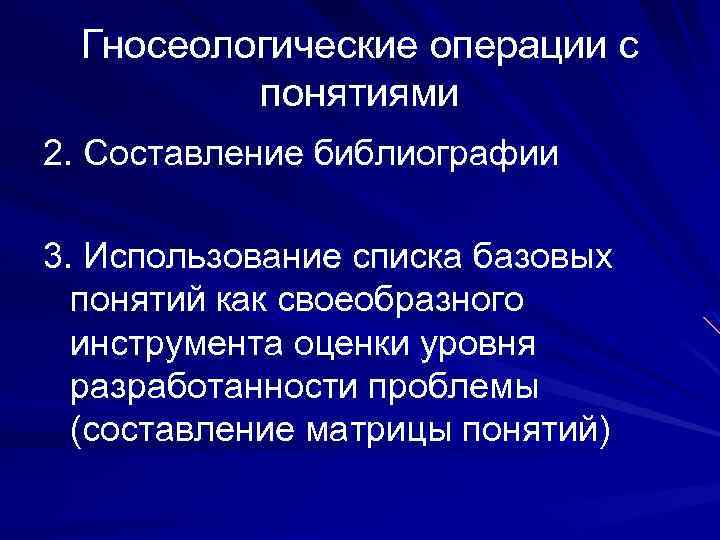 Гносеологические операции с понятиями

2. Составление библиографии

3. Использование списка базовых понятий как своеобразного инструмента оценки уровня разработанности проблемы (составление матрицы понятий)